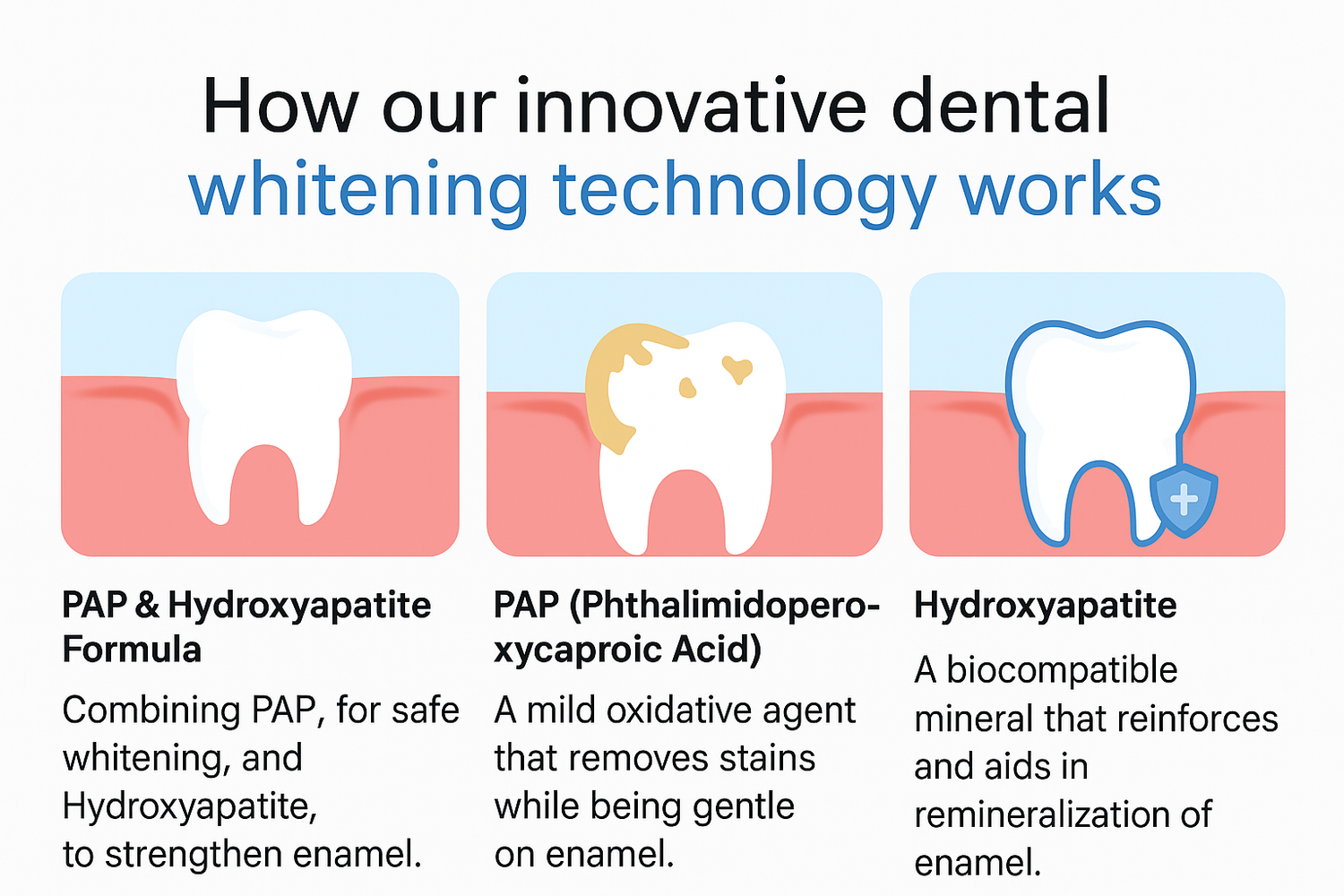 How our innovative dental whitening technology works

PAP & Hydroxyapatite Formula

Combining PAP, for safe whitening, and Hydroxyapatite, to strengthen enamel.

PAP (Phthalimidoperoxycaproic Acid)

A mild oxidative agent that removes stains while being gentle on enamel.

Hydroxyapatite

A biocompatible mineral that reinforces and aids in remineralization of enamel.